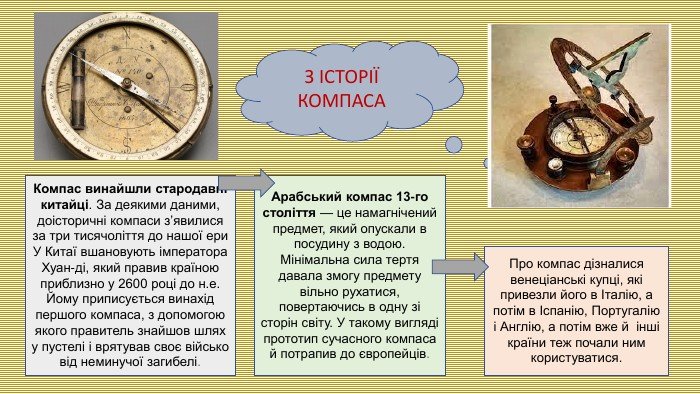 З ІСТОРІЇ КОМПАСА

Компас винайшли стародавні китайці. За деякими даними, доісторичні компаси з'явилися за три тисячоліття до нашої ери У Китаї вшановують імператора Хуан-ді, який правив країною приблизно у 2600 році до н.е. Йому приписується винахід першого компаса, з допомогою якого правитель знайшов шлях у пустелі і врятував своє військо від неминучої загибелі.

Арабський компас 13-го століття — це намагнічений предмет, який опускали в посудину з водою. Мінімальна сила тертя давала змогу предмету вільно рухатися, повертаючись в одну зі сторін світу. У такому вигляді прототип сучасного компаса й потрапив до європейців.

Про компас дізналися венеціанські купці, які привезли його в Італію, а потім в Іспанію, Португалію і Англію, а потім вже й інші країни теж почали ним користуватися.